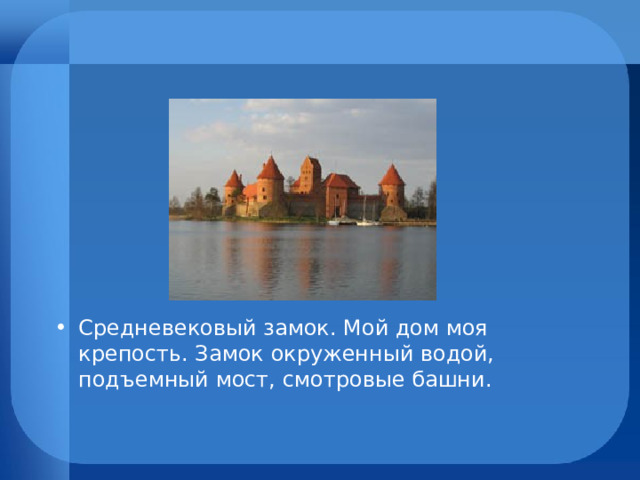 • Средневековый замок. Мой дом моя крепость. Замок окруженный водой, подъемный мост, смотровые башни.